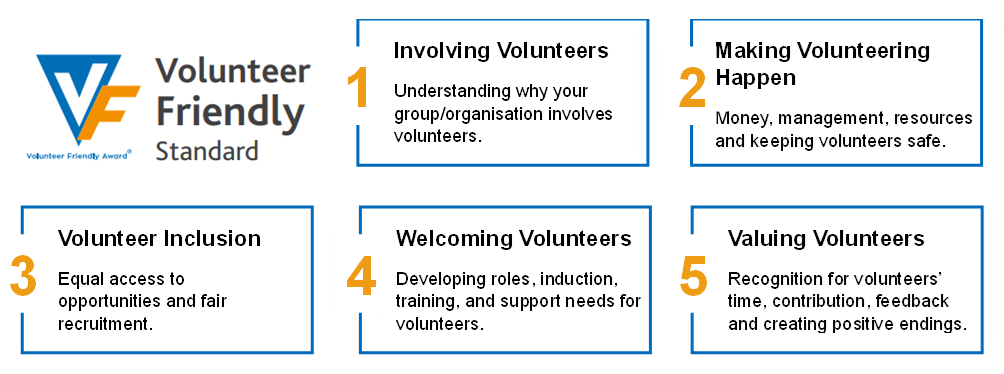 VF
Volunteer Friendly Award®
Volunteer Friendly Standard

1
Involving Volunteers
Understanding why your group/organisation involves volunteers.

2
Making Volunteering Happen
Money, management, resources and keeping volunteers safe.

3
Volunteer Inclusion
Equal access to opportunities and fair recruitment.

4
Welcoming Volunteers
Developing roles, induction, training, and support needs for volunteers.

5
Valuing Volunteers
Recognition for volunteers' time, contribution, feedback and creating positive endings.